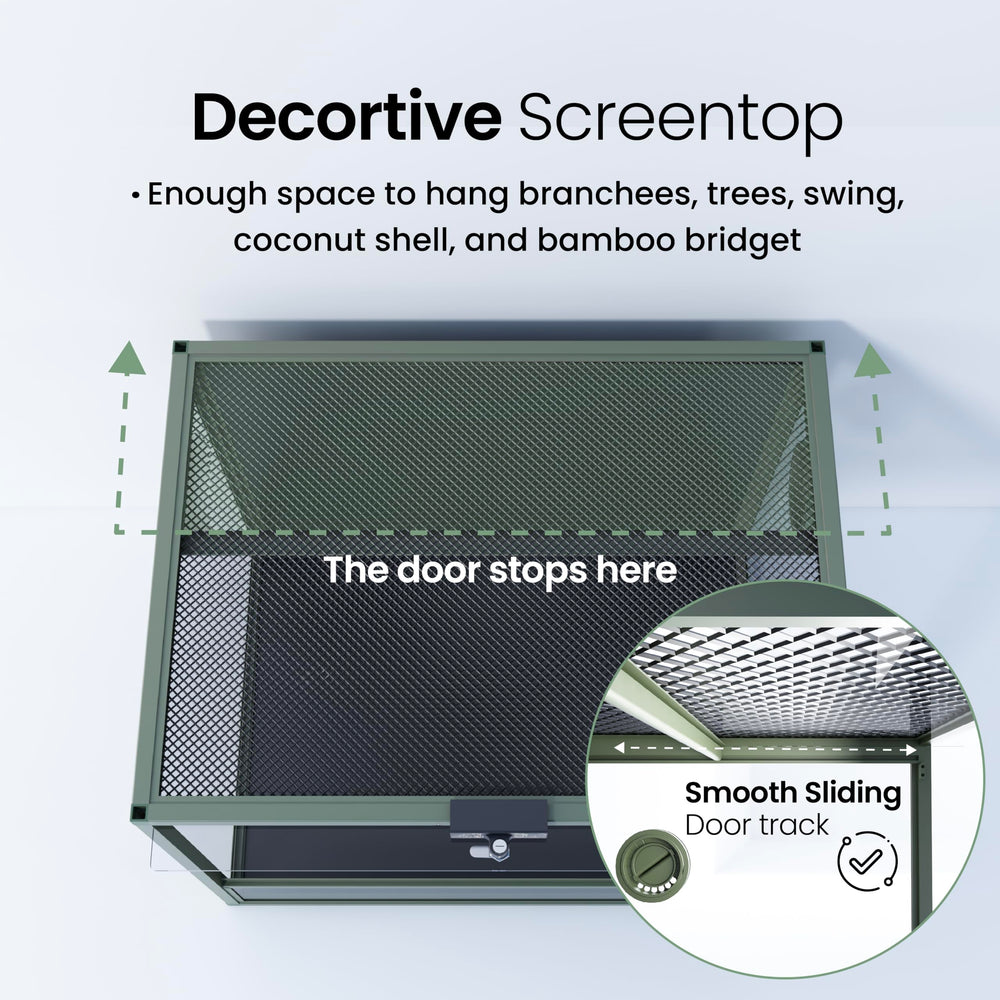 Decortive Screentop

• Enough space to hang branchees, trees, swing, coconut shell, and bamboo bridget

The door stops here

Smooth Sliding
Door track